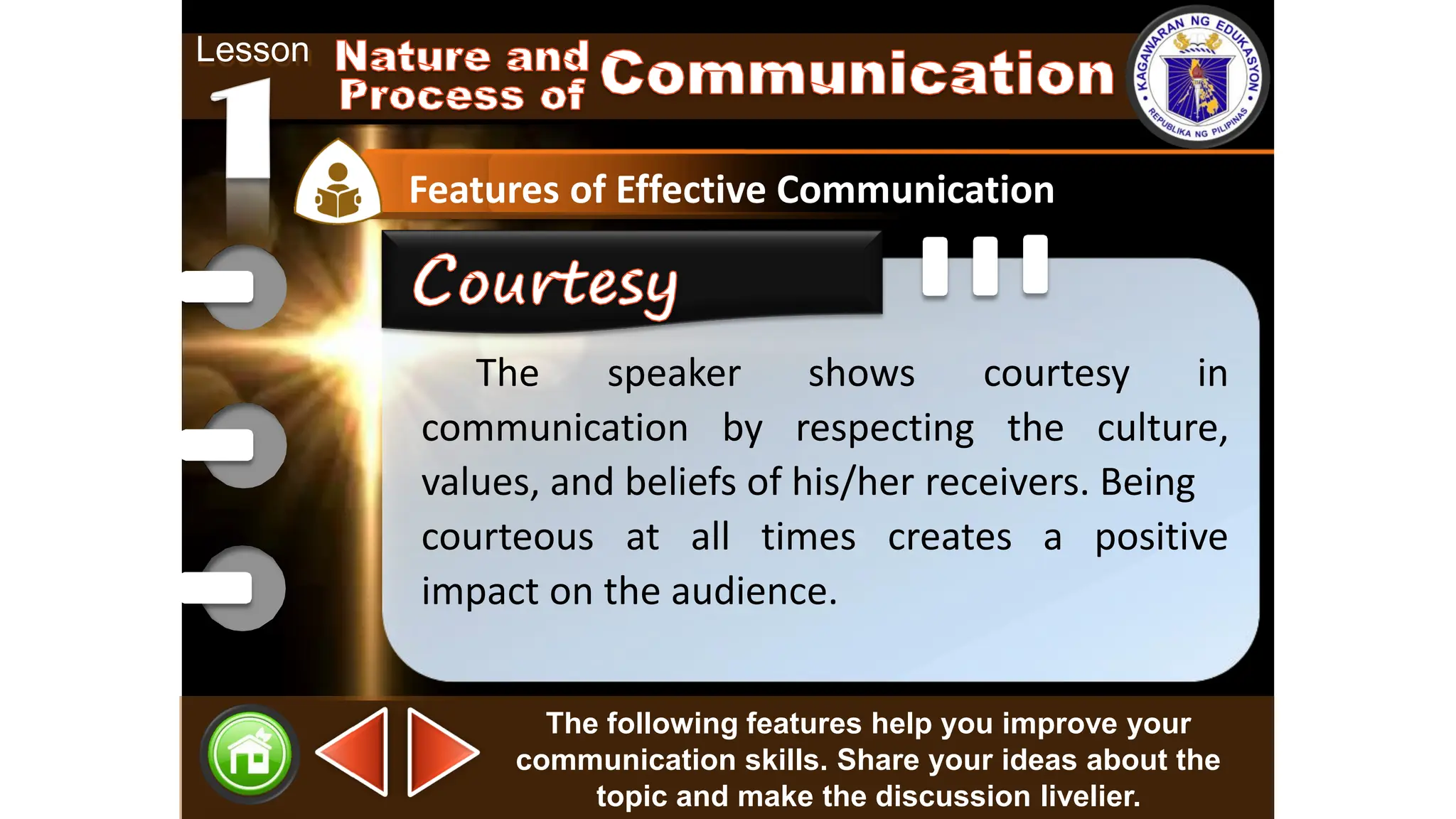 Lesson 1

Nature and Process of Communication

KAGAWARAN NG EDUKASYON
REPUBLIKA NG PILIPINAS

Features of Effective Communication

Courtesy

The speaker shows courtesy in communication by respecting the culture, values, and beliefs of his/her receivers. Being courteous at all times creates a positive impact on the audience.

The following features help you improve your communication skills. Share your ideas about the topic and make the discussion livelier.